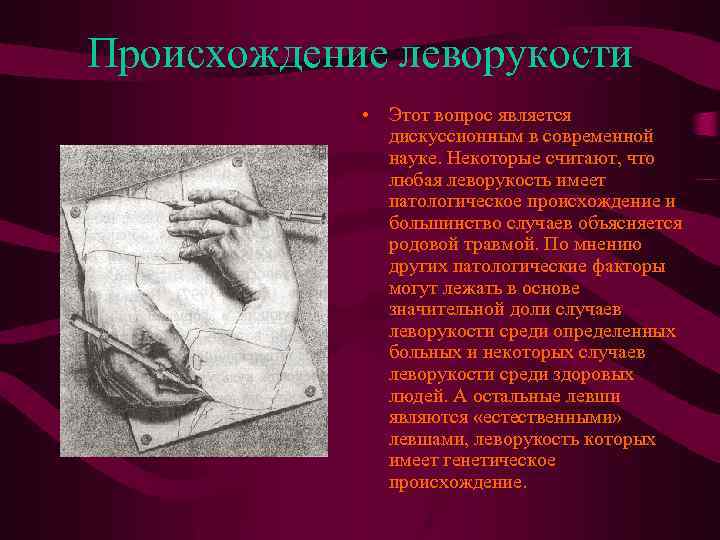 Происхождение леворукости

• Этот вопрос является дискуссионным в современной науке. Некоторые считают, что любая леворукость имеет патологическое происхождение и большинство случаев объясняется родовой травмой. По мнению других патологические факторы могут лежать в основе значительной доли случаев леворукости среди определенных больных и некоторых случаев леворукости среди здоровых людей. А остальные левши являются «естественными» левшами, леворукость которых имеет генетическое происхождение.